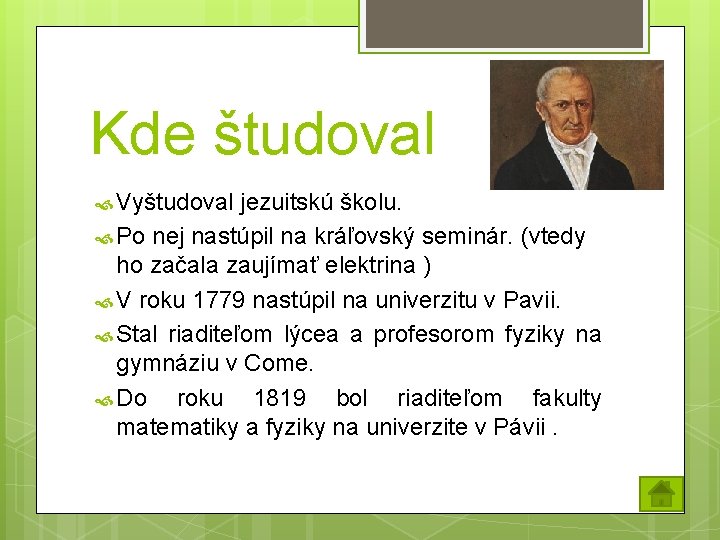 Kde študoval

Vyštudoval jezuitskú školu.

Po nej nastúpil na kráľovský seminár. (vtedy ho začala zaujímať elektrina )

V roku 1779 nastúpil na univerzitu v Pavii.

Stal riaditeľom lýcea a profesorom fyziky na gymnáziu v Come.

Do roku 1819 bol riaditeľom fakulty matematiky a fyziky na univerzite v Pávii .